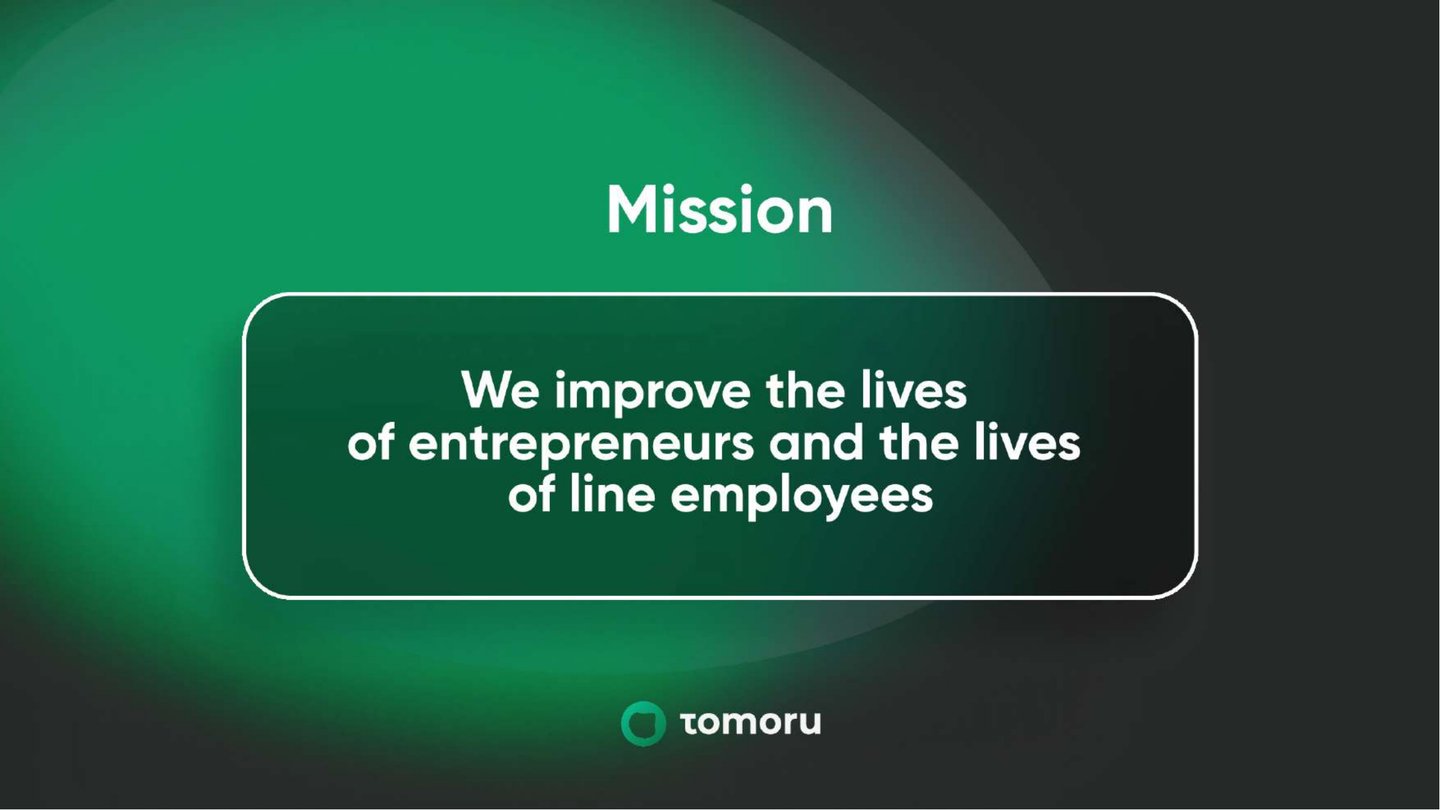 Mission

We improve the lives of entrepreneurs and the lives of line employees

tomoru